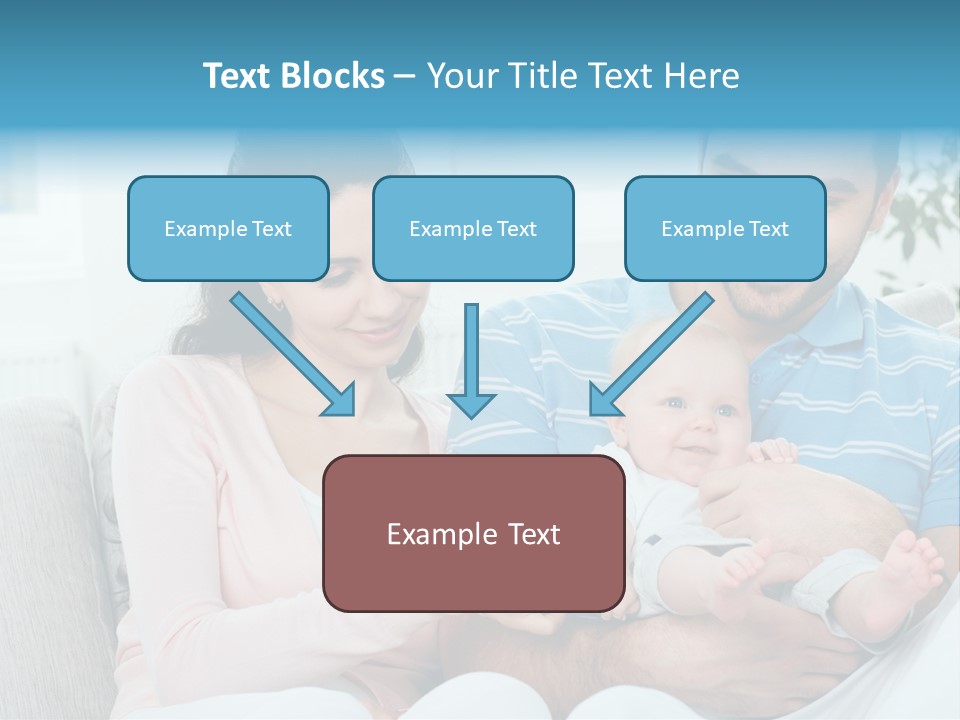 Text Blocks – Your Title Text Here

Example Text

Example Text

Example Text

Example Text